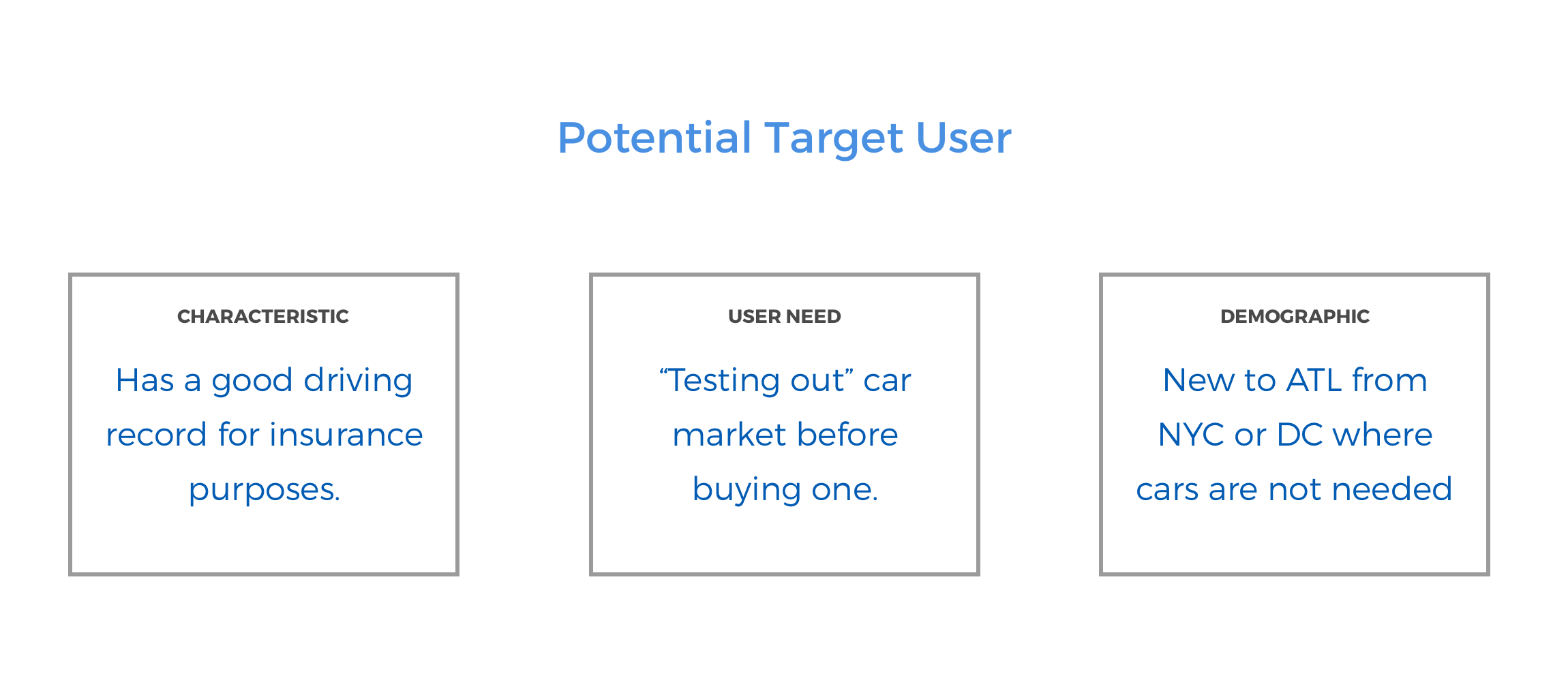 Potential Target User

CHARACTERISTIC

Has a good driving record for insurance purposes.

USER NEED

“Testing out” car market before buying one.

DEMOGRAPHIC

New to ATL from NYC or DC where cars are not needed